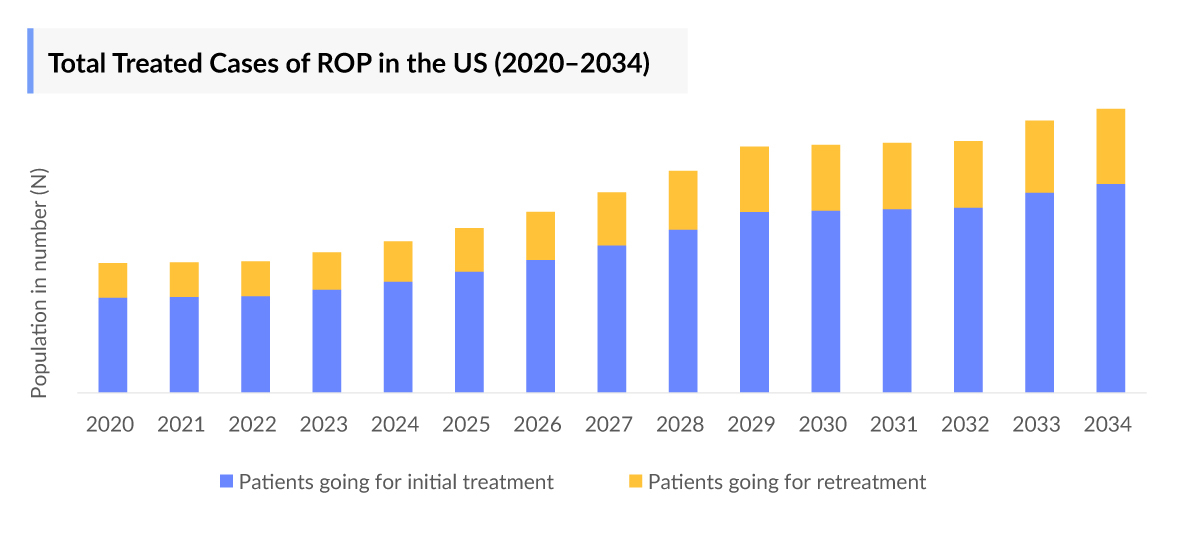 Total Treated Cases of ROP in the US (2020–2034)

Population in number (N)

2020 2021 2022 2023 2024 2025 2026 2027 2028 2029 2030 2031 2032 2033 2034

Patients going for initial treatment
Patients going for retreatment